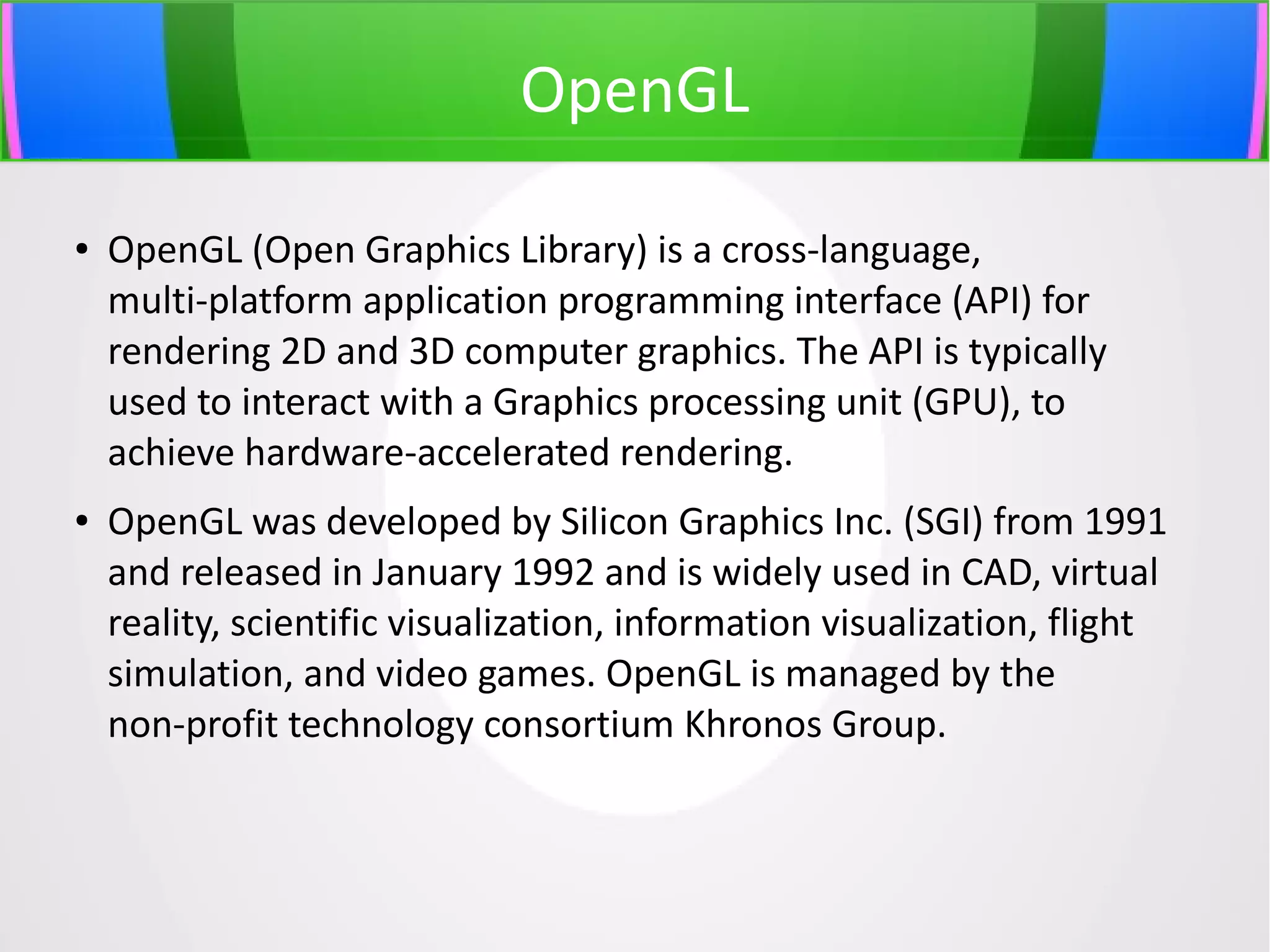 OpenGL

• OpenGL (Open Graphics Library) is a cross-language, multi-platform application programming interface (API) for rendering 2D and 3D computer graphics. The API is typically used to interact with a Graphics processing unit (GPU), to achieve hardware-accelerated rendering.

• OpenGL was developed by Silicon Graphics Inc. (SGI) from 1991 and released in January 1992 and is widely used in CAD, virtual reality, scientific visualization, information visualization, flight simulation, and video games. OpenGL is managed by the non-profit technology consortium Khronos Group.